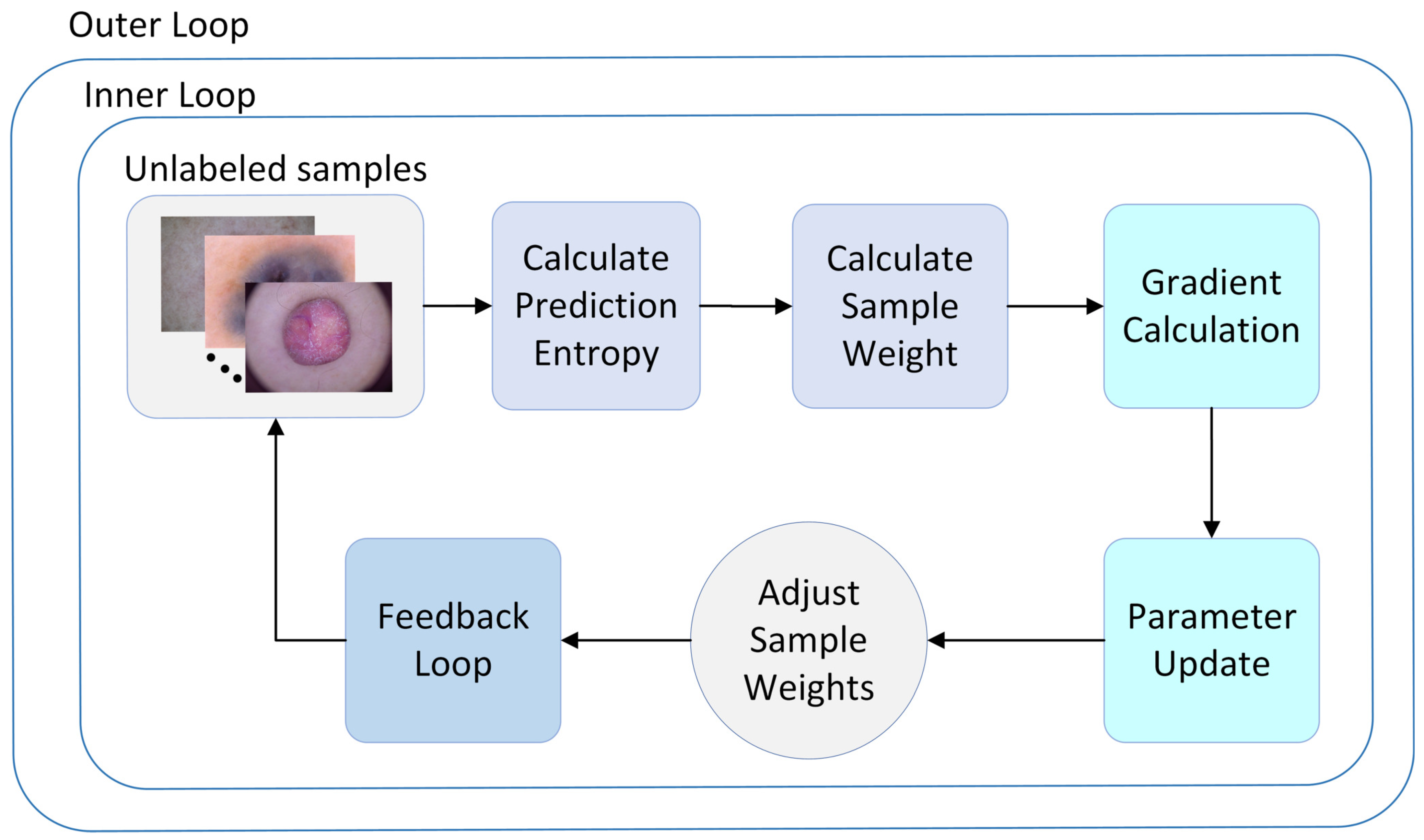 Outer Loop

Inner Loop

Unlabeled samples

Calculate Prediction Entropy

Calculate Sample Weight

Gradient Calculation

Parameter Update

Adjust Sample Weights

Feedback Loop